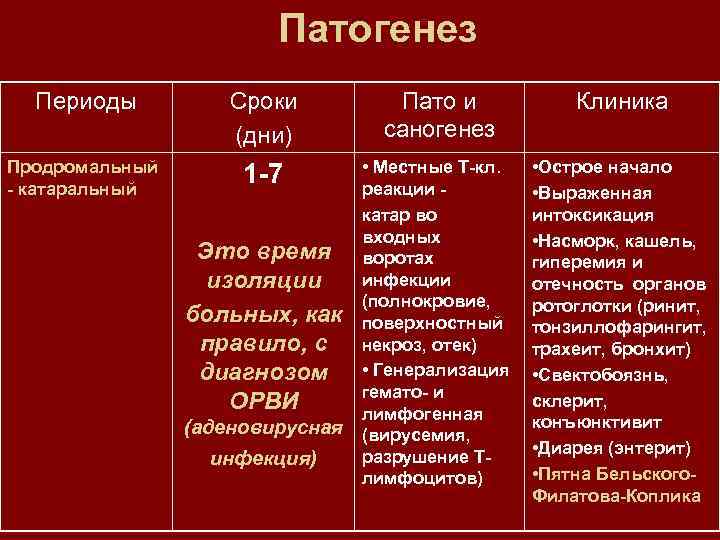 Патогенез

| Периоды | Сроки (дни) | Пато и саногенез | Клиника |
|---|---|---|---|
| Продромальный - катаральный | 1-7 Это время изоляции больных, как правило, с диагнозом ОРВИ (аденовирусная инфекция) | • Местные Т-кл. реакции - катар во входных воротах инфекции (полнокровие, поверхностный некроз, отек) • Генерализация гемато- и лимфогенная (вирусемия, разрушение Т-лимфоцитов) | •Острое начало •Выраженная интоксикация •Насморк, кашель, гиперемия и отечность органов ротоглотки (ринит, тонзиллофарингит, трахеит, бронхит) •Свектобоязнь, склерит, конъюнктивит •Диарея (энтерит) •Пятна Бельского-Филатова-Коплика |